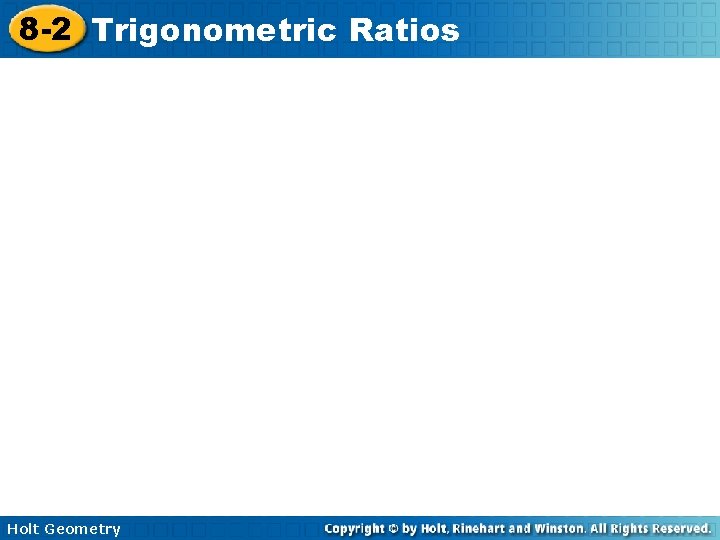 8-2 Trigonometric Ratios

Holt Geometry

Copyright © by Holt, Rinehart and Winston. All Rights Reserved.